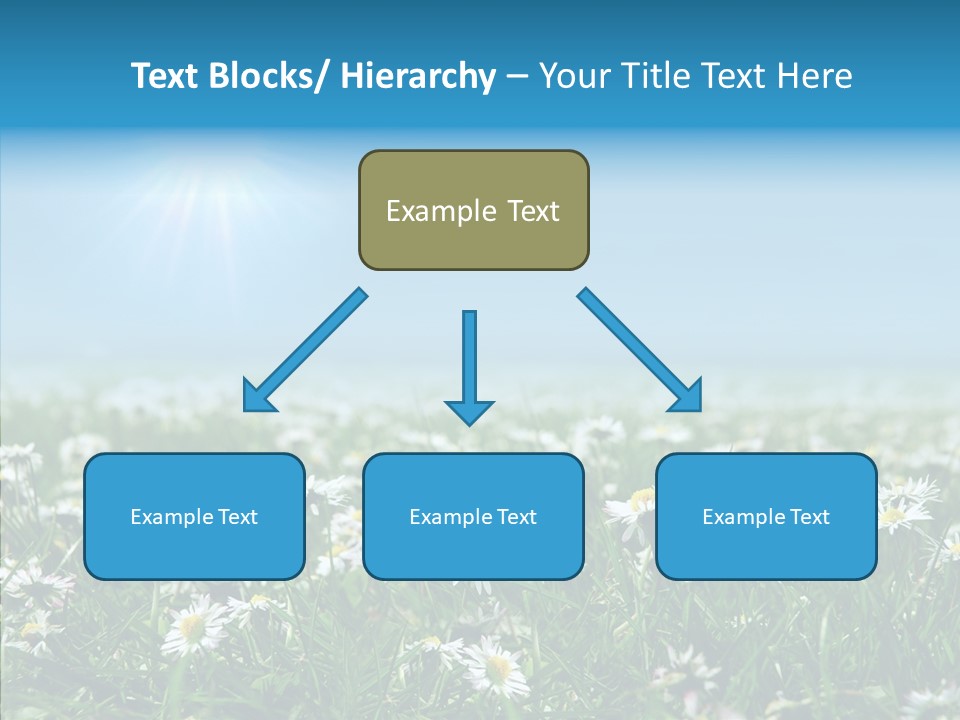 Text Blocks/ Hierarchy – Your Title Text Here

Example Text

Example Text

Example Text

Example Text